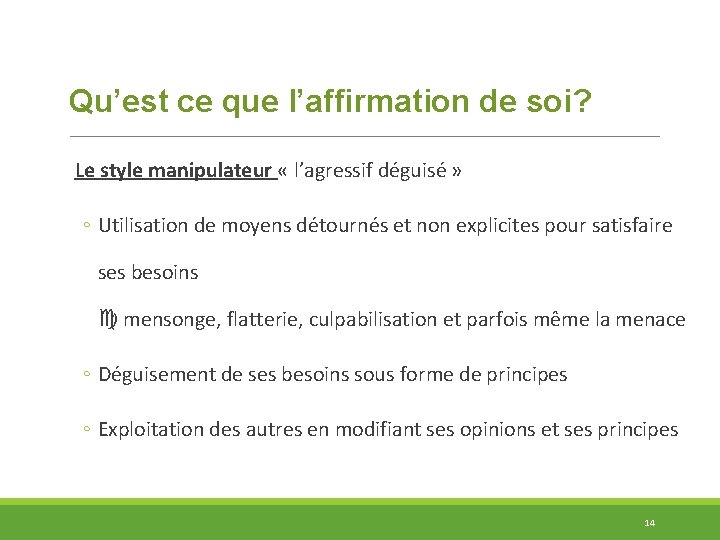 Qu’est ce que l’affirmation de soi?

Le style manipulateur « l’agressif déguisé »

◦ Utilisation de moyens détournés et non explicites pour satisfaire ses besoins

♍ mensonge, flatterie, culpabilisation et parfois même la menace

◦ Déguisement de ses besoins sous forme de principes

◦ Exploitation des autres en modifiant ses opinions et ses principes

14